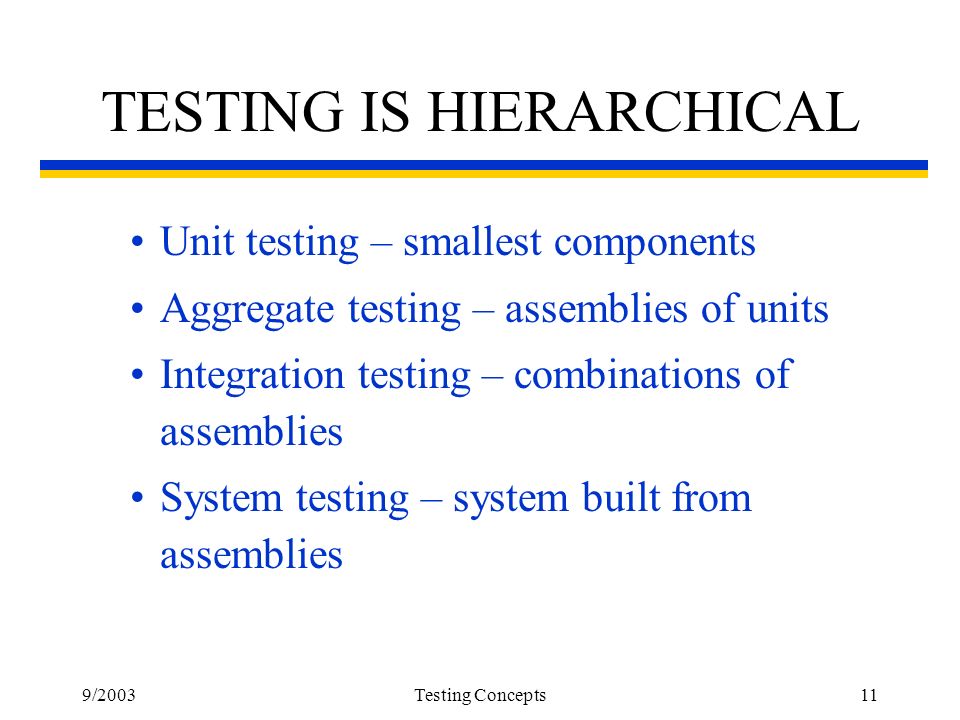 TESTING IS HIERARCHICAL

• Unit testing – smallest components
• Aggregate testing – assemblies of units
• Integration testing – combinations of assemblies
• System testing – system built from assemblies

9/2003 Testing Concepts 11